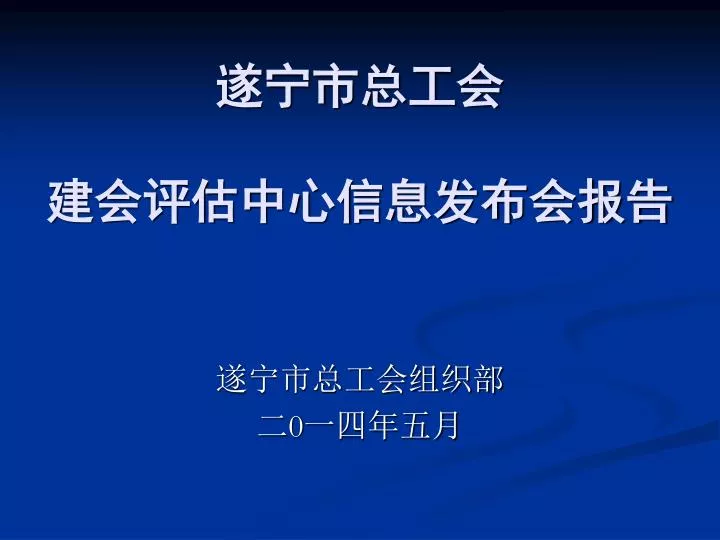 遂宁市总工会

建会评估中心信息发布会报告

遂宁市总工会组织部
二0一四年五月